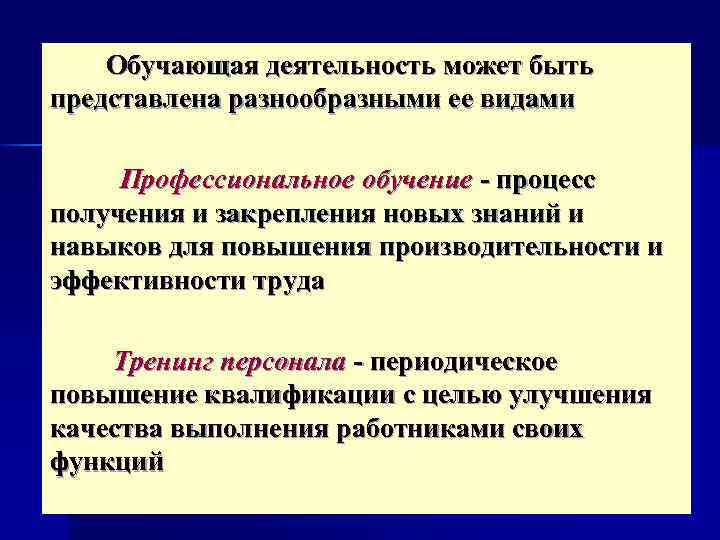 Обучающая деятельность может быть представлена разнообразными ее видами

Профессиональное обучение - процесс получения и закрепления новых знаний и навыков для повышения производительности и эффективности труда

Тренинг персонала - периодическое повышение квалификации с целью улучшения качества выполнения работниками своих функций